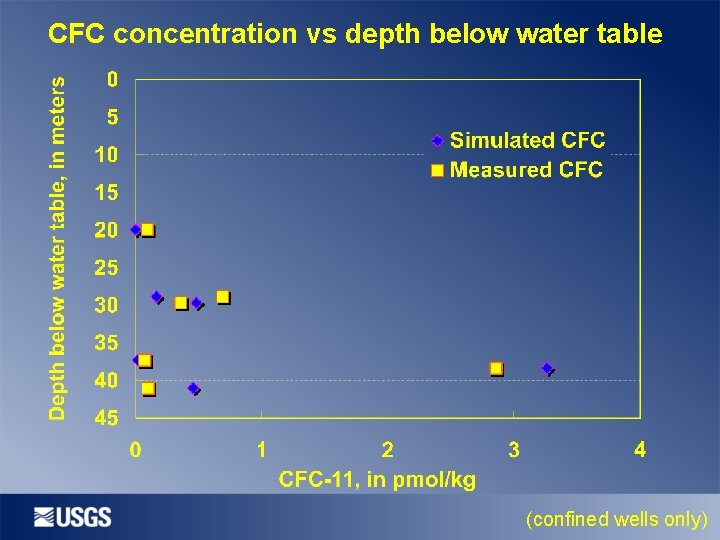 CFC concentration vs depth below water table

Depth below water table, in meters

0
5
10
15
20
25
30
35
40
45

Simulated CFC
Measured CFC

0
1
2
3
4

CFC-11, in pmol/kg

USGS

(confined wells only)